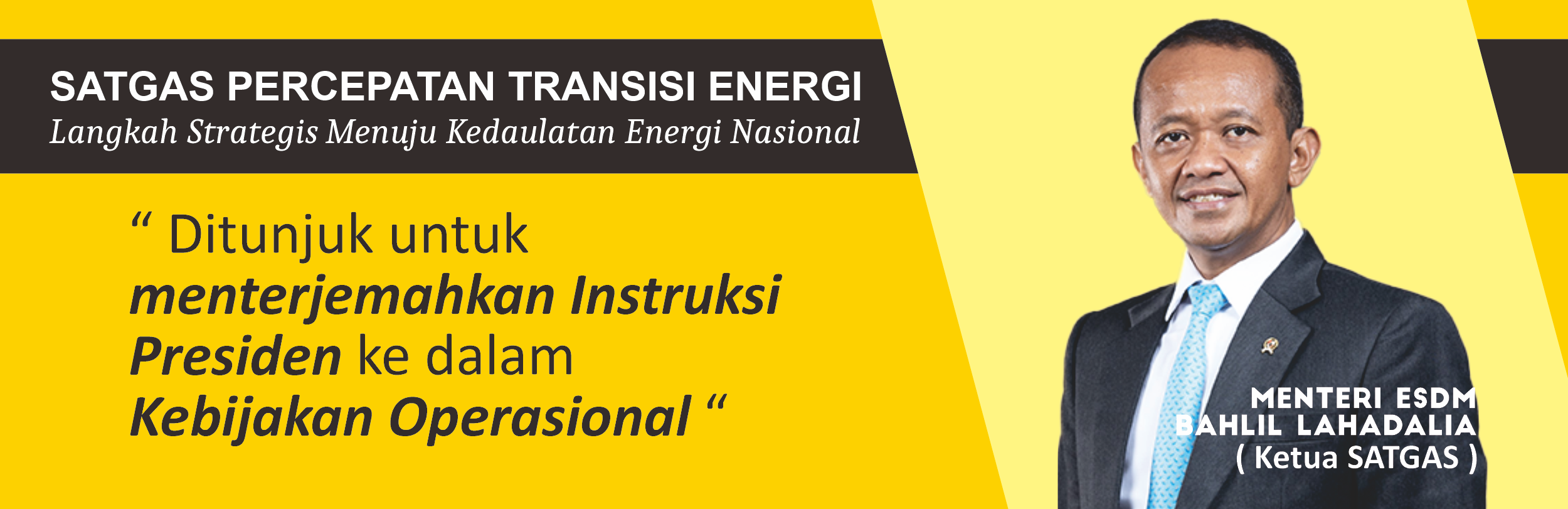 SATGAS PERCEPATAN TRANSISI ENERGI
Langkah Strategis Menuju Kedaulatan Energi Nasional

“ Ditunjuk untuk menterjemahkan Instruksi Presiden ke dalam Kebijakan Operasional “

MENTERI ESDM
BAHLIL LAHADALIA
( Ketua SATGAS )